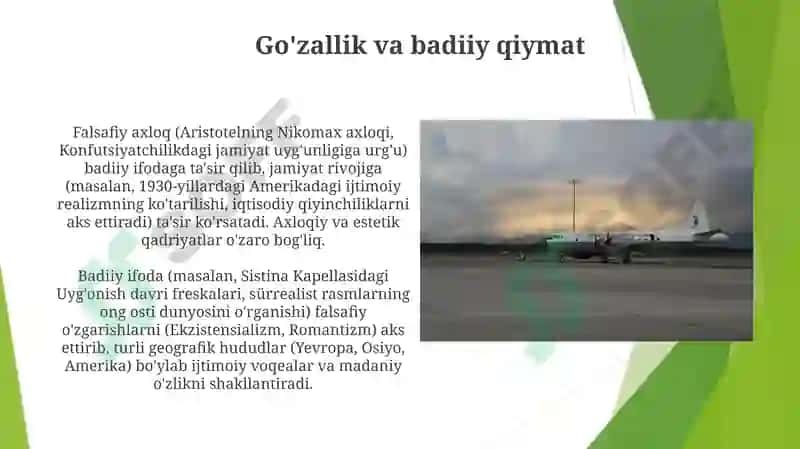 Go'zallik va badiiy qiymat

Falsafiy axloq (Aristotelning Nikomax axloqi, Konfutsiyatchilikdagi jamiyat uyg'unligiga urg'u) badiiy ifodaga ta'sir qilib, jamiyat rivojiga (masalan, 1930-yillardagi Amerikadagi ijtimoiy realizmning ko'tarilishi, iqtisodiy qiyinchiliklarni aks ettiradi) ta'sir ko'rsatadi. Axloqiy va estetik qadriyatlar o'zaro bog'liq.

Badiiy ifoda (masalan, Sistina Kapellasidagi Uyg'onish davri freskalari, sürrealist rasmlarning ong osti dunyosini o'rganishi) falsafiy o'zgarishlarni (Ekzistensializm, Romantizm) aks ettirib, turli geografik hududlar (Yevropa, Osiyo, Amerika) bo'ylab ijtimoiy voqealar va madaniy o'zlikni shakllantiradi.